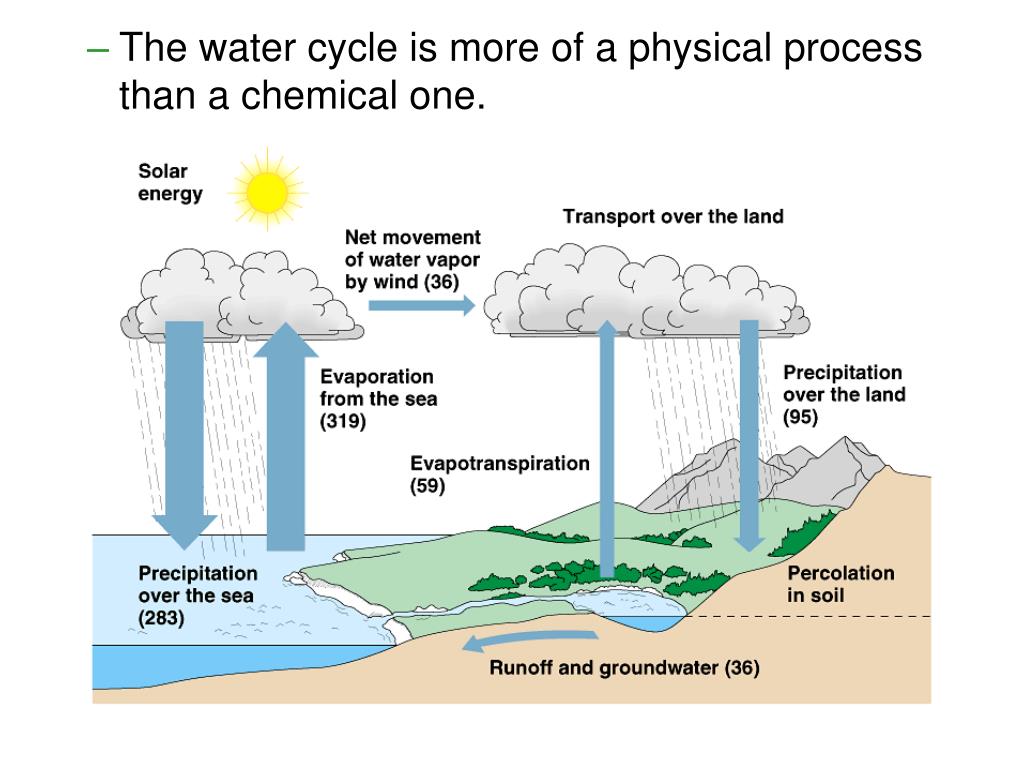 – The water cycle is more of a physical process than a chemical one.

Solar energy

Net movement of water vapor by wind (36)

Transport over the land

Evaporation from the sea (319)

Precipitation over the land (95)

Evapotranspiration (59)

Precipitation over the sea (283)

Percolation in soil

Runoff and groundwater (36)